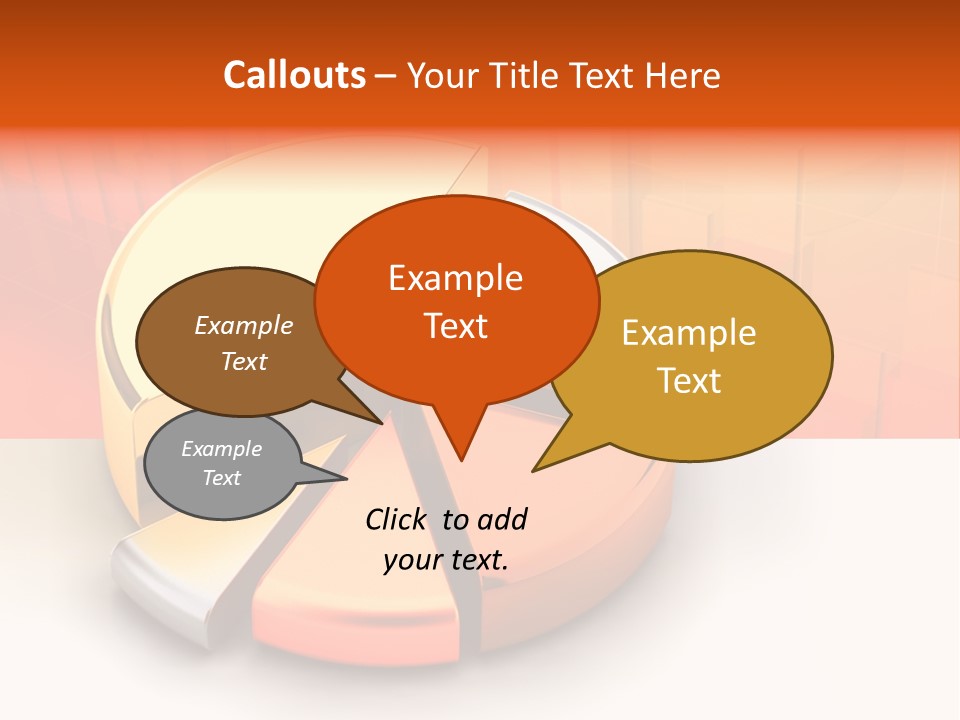 Callouts – Your Title Text Here

Example Text

Example Text

Example Text

Example Text

Click to add your text.